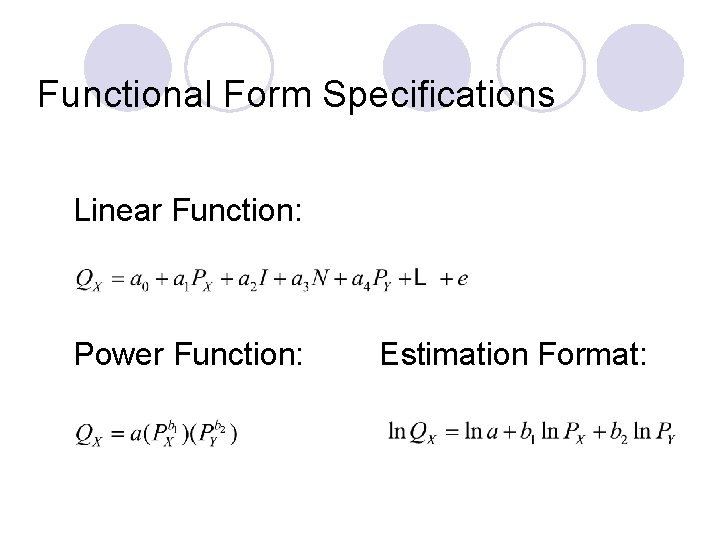 Functional Form Specifications

Linear Function:

$Q_X = a_0 + a_1 P_X + a_2 I + a_3 N + a_4 P_Y + L + e$

Power Function:

$Q_X = a(P_X^{b_1})(P_Y^{b_2})$

Estimation Format:

$\ln Q_X = \ln a + b_1 \ln P_X + b_2 \ln P_Y$